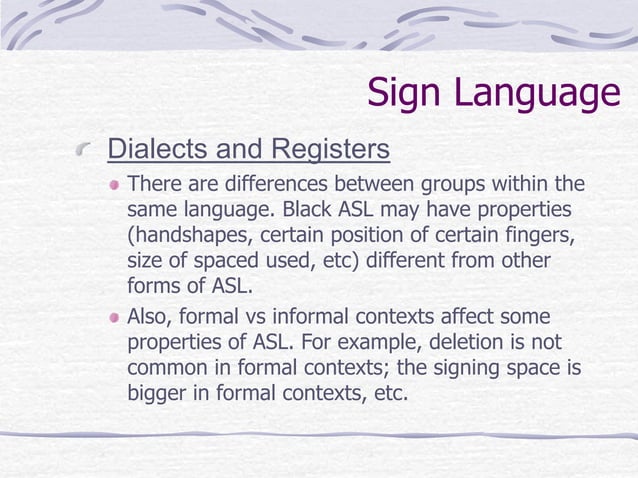 Sign Language

Dialects and Registers

There are differences between groups within the same language. Black ASL may have properties (handshapes, certain position of certain fingers, size of spaced used, etc) different from other forms of ASL.

Also, formal vs informal contexts affect some properties of ASL. For example, deletion is not common in formal contexts; the signing space is bigger in formal contexts, etc.